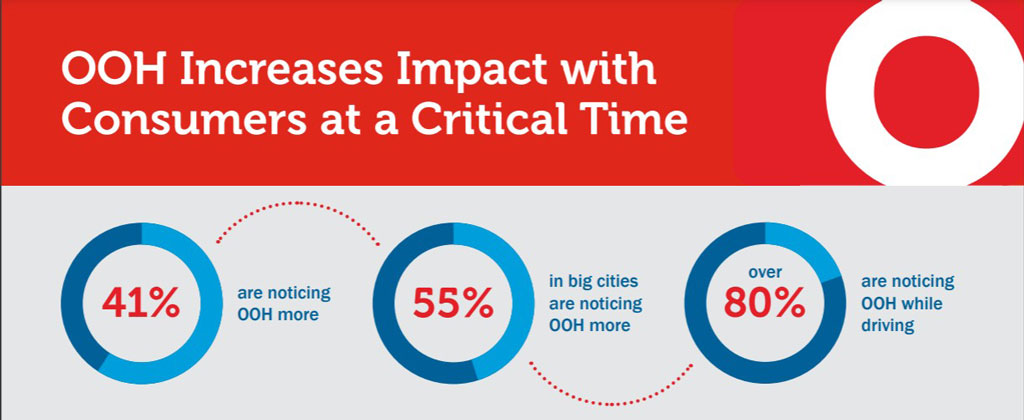 OOH Increases Impact with Consumers at a Critical Time

41%

are noticing OOH more

55%

in big cities are noticing OOH more

over 80%

are noticing OOH while driving